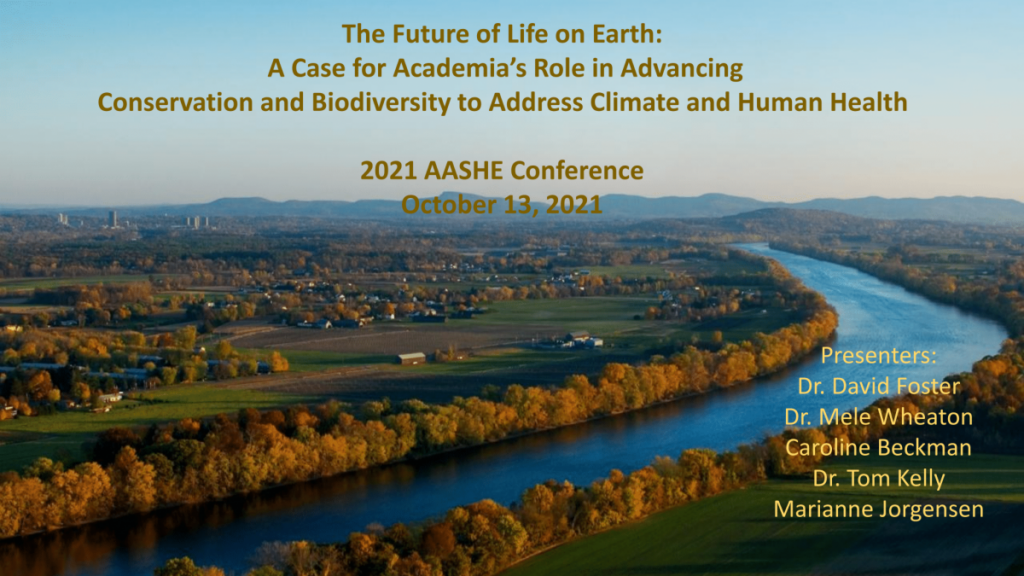 The Future of Life on Earth:
A Case for Academia's Role in Advancing
Conservation and Biodiversity to Address Climate and Human Health

2021 AASHE Conference
October 13, 2021

Presenters:
Dr. David Foster
Dr. Mele Wheaton
Caroline Beckman
Dr. Tom Kelly
Marianne Jorgensen